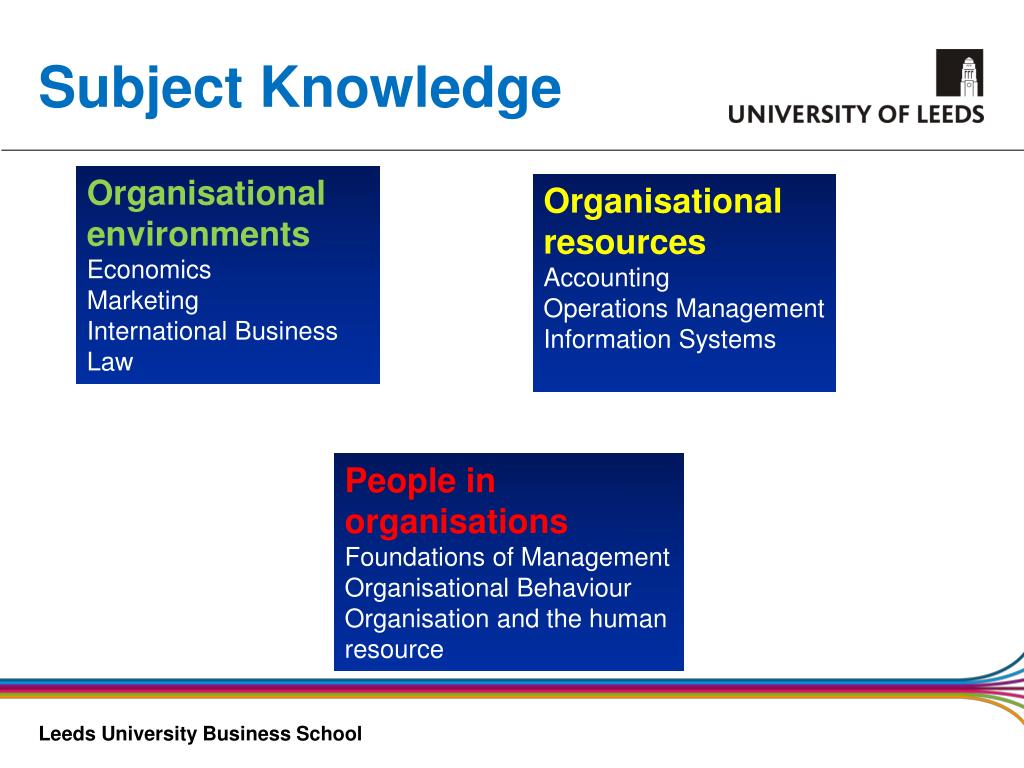 Subject Knowledge

UNIVERSITY OF LEEDS

Organisational environments
Economics
Marketing
International Business
Law

Organisational resources
Accounting
Operations Management
Information Systems

People in organisations
Foundations of Management
Organisational Behaviour
Organisation and the human resource

Leeds University Business School